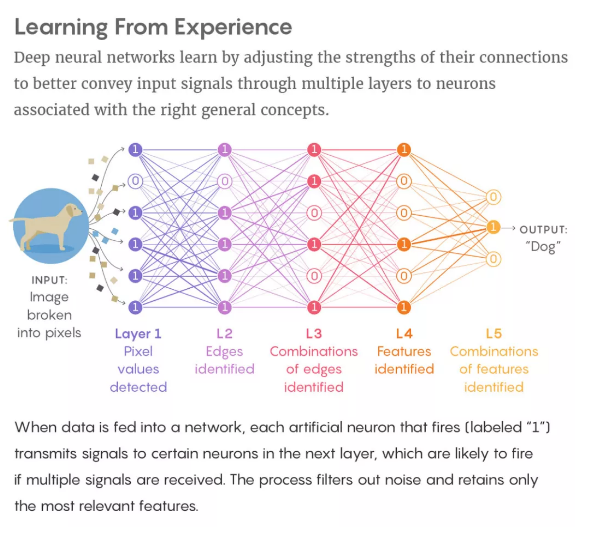 Learning From Experience

Deep neural networks learn by adjusting the strengths of their connections to better convey input signals through multiple layers to neurons associated with the right general concepts.

1
0
1
1
1
1

1
0
1
1
1
1

1
1
0
1
0
1

1
0
0
1
0
1

0
1
0

INPUT: Image broken into pixels

OUTPUT: "Dog"

Layer 1 Pixel values detected

L2 Edges identified

L3 Combinations of edges identified

L4 Features identified

L5 Combinations of features identified

When data is fed into a network, each artificial neuron that fires (labeled "1") transmits signals to certain neurons in the next layer, which are likely to fire if multiple signals are received. The process filters out noise and retains only the most relevant features.